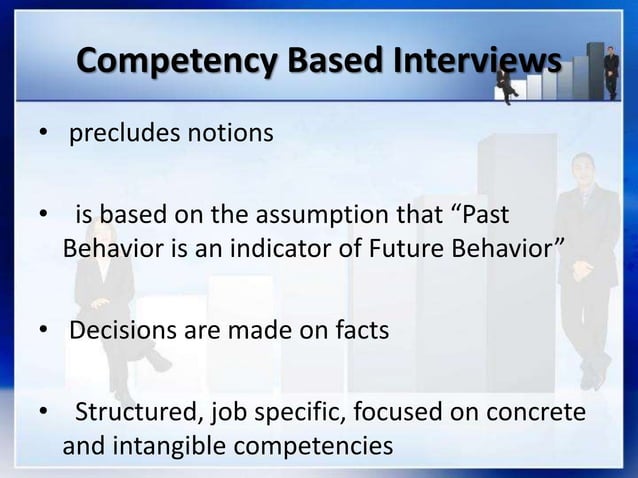 Competency Based Interviews

• precludes notions

• is based on the assumption that “Past Behavior is an indicator of Future Behavior”

• Decisions are made on facts

• Structured, job specific, focused on concrete and intangible competencies